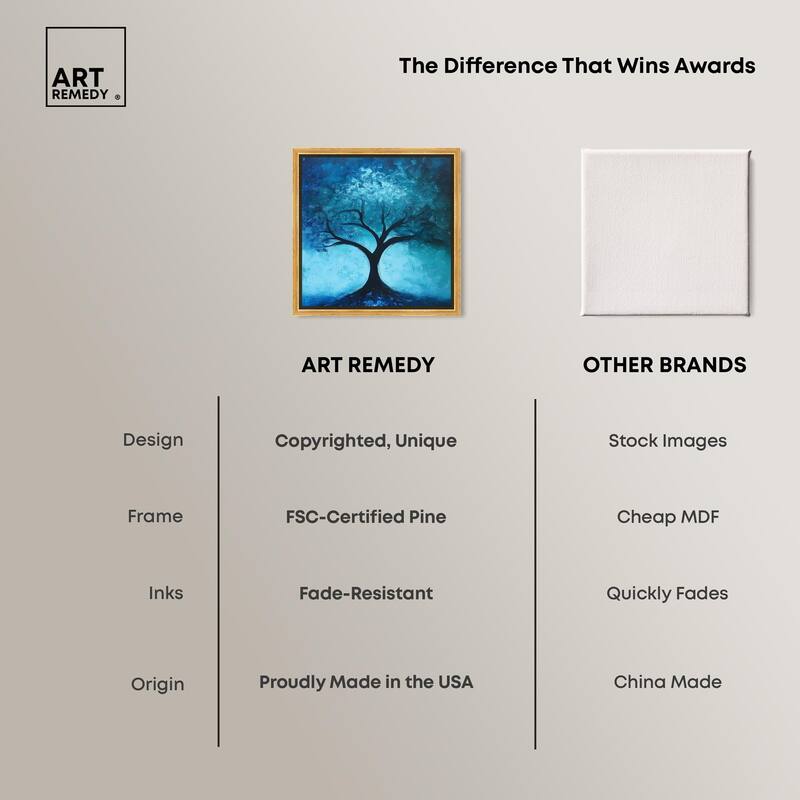 ART REMEDY ®

The Difference That Wins Awards

| | ART REMEDY | OTHER BRANDS |
|---|---|---|
| Design | Copyrighted, Unique | Stock Images |
| Frame | FSC-Certified Pine | Cheap MDF |
| Inks | Fade-Resistant | Quickly Fades |
| Origin | Proudly Made in the USA | China Made |